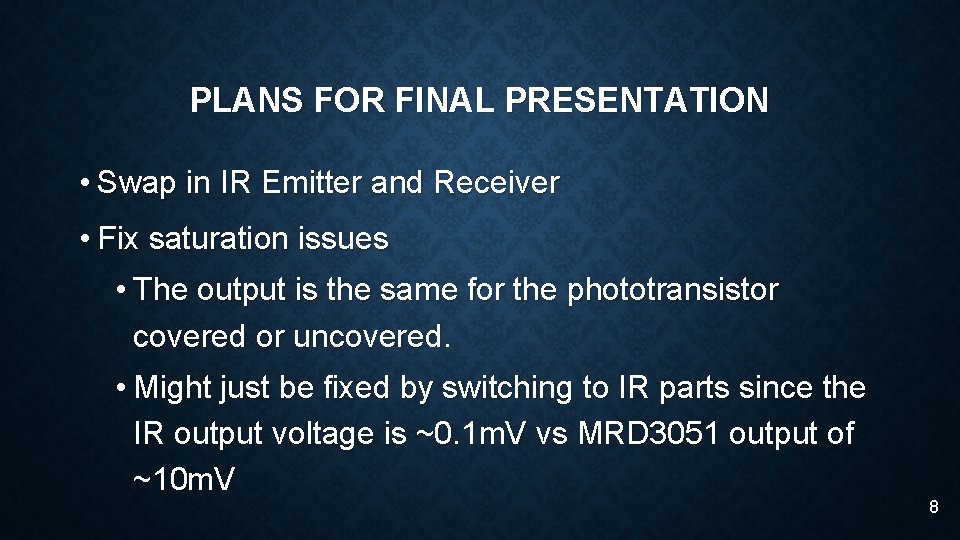 PLANS FOR FINAL PRESENTATION

• Swap in IR Emitter and Receiver

• Fix saturation issues

• The output is the same for the phototransistor covered or uncovered.

• Might just be fixed by switching to IR parts since the IR output voltage is ~0.1mV vs MRD3051 output of ~10mV

8